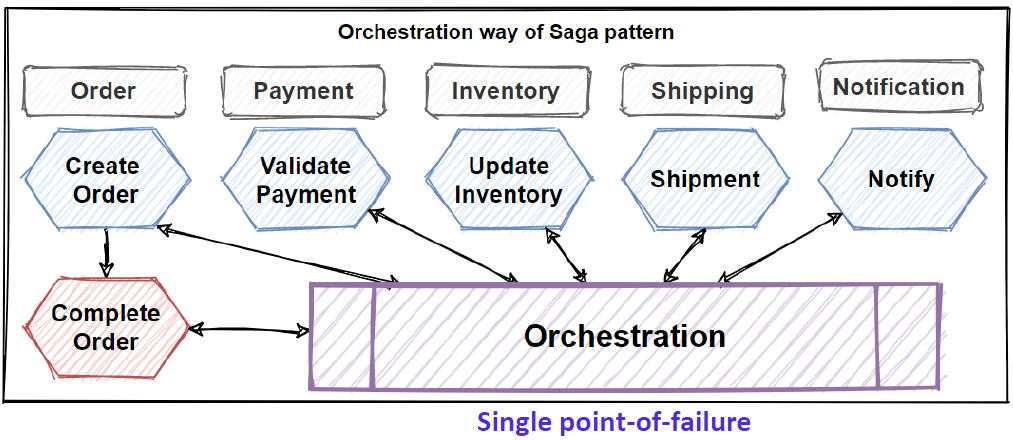 Orchestration way of Saga pattern

Order

Payment

Inventory

Shipping

Notification

Create Order

Validate Payment

Update Inventory

Shipment

Notify

Complete Order

Orchestration

Single point-of-failure